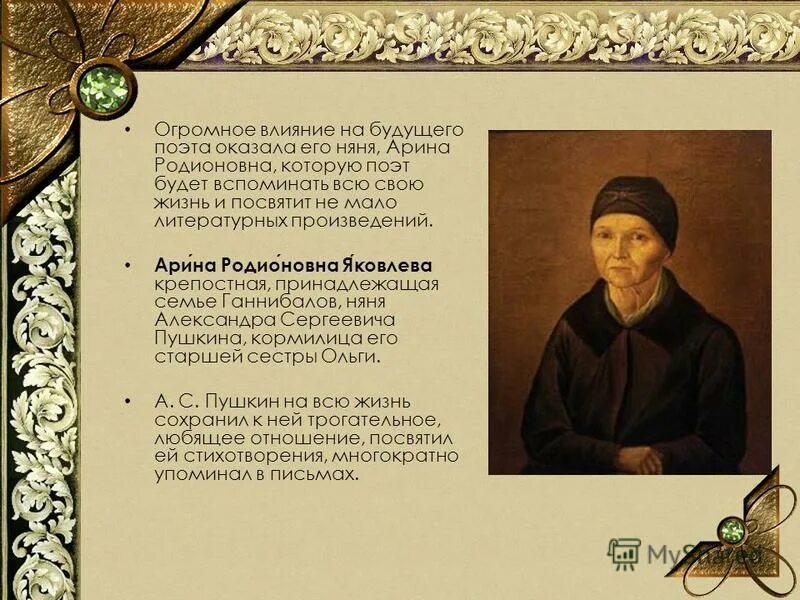 • Огромное влияние на будущего поэта оказала его няня, Арина Родионовна, которую поэт будет вспоминать всю свою жизнь и посвятит не мало литературных произведений.

• Ари́на Родио́новна Я́ковлева крепостная, принадлежащая семье Ганнибалов, няня Александра Сергеевича Пушкина, кормилица его старшей сестры Ольги.

• А. С. Пушкин на всю жизнь сохранил к ней трогательное, любящее отношение, посвятил ей стихотворения, многократно упоминал в письмах.

MyShared